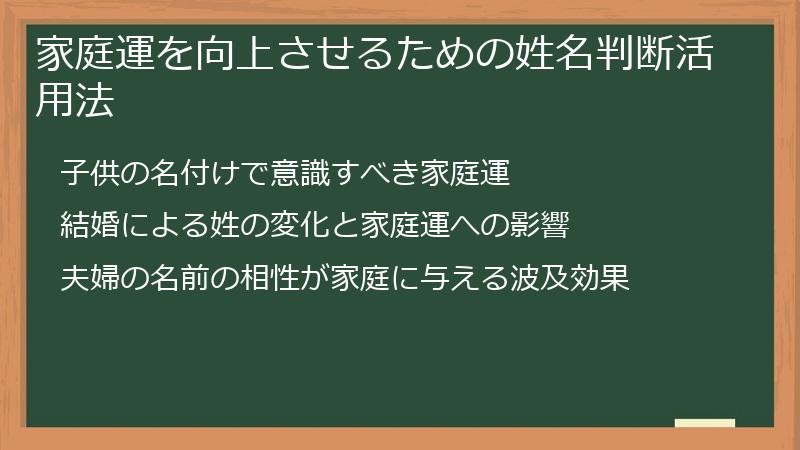 家庭運を向上させるための姓名判断活用法

子供の名付けで意識すべき家庭運

結婚による姓の変化と家庭運への影響

夫婦の名前の相性が家庭に与える波及効果